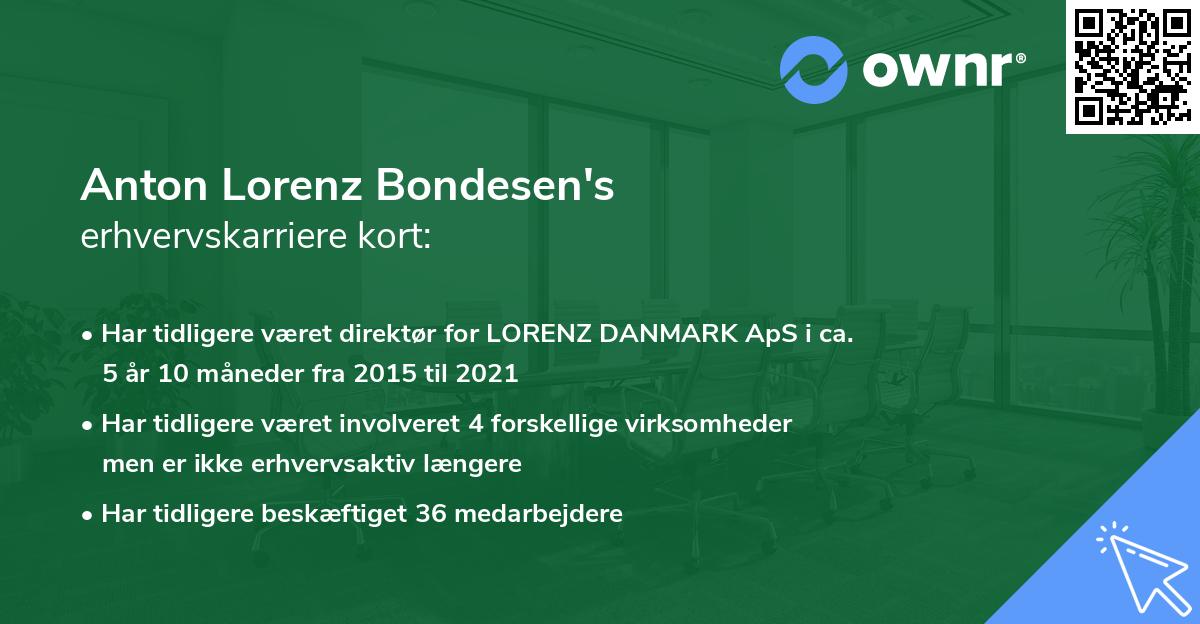 ownr®

Anton Lorenz Bondesen's
erhvervskarriere kort:

• Har tidligere været direktør for LORENZ DANMARK ApS i ca. 5 år 10 måneder fra 2015 til 2021

• Har tidligere været involveret 4 forskellige virksomheder men er ikke erhvervsaktiv længere

• Har tidligere beskæftiget 36 medarbejdere